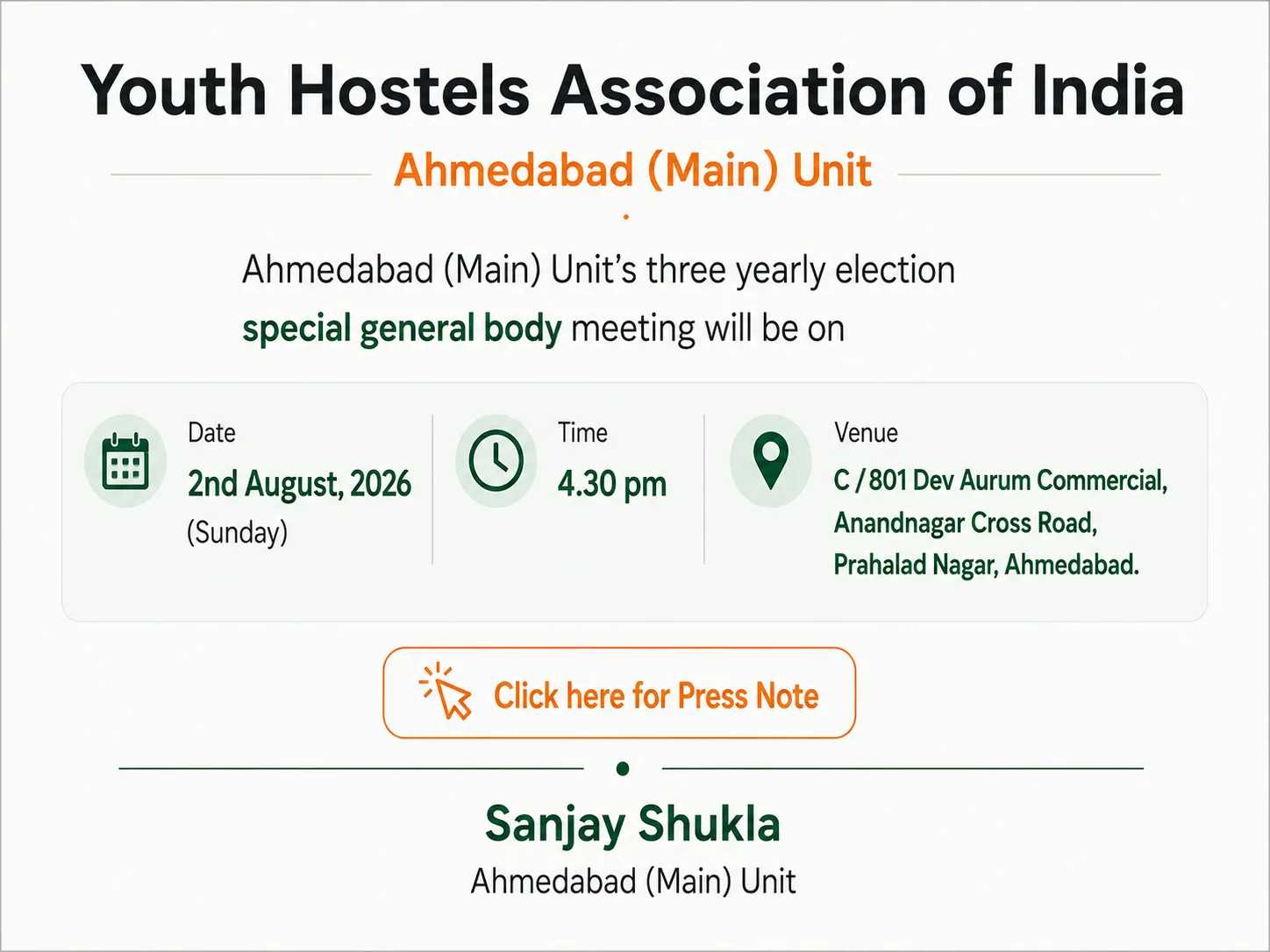 Youth Hostels Association of India

Ahmedabad (Main) Unit

Ahmedabad (Main) Unit's three yearly election special general body meeting will be on

Date
2nd August, 2026
(Sunday)

Time
4.30 pm

Venue
C / 801 Dev Aurum Commercial, Anandnagar Cross Road, Prahalad Nagar, Ahmedabad.

Click here for Press Note

Sanjay Shukla
Ahmedabad (Main) Unit